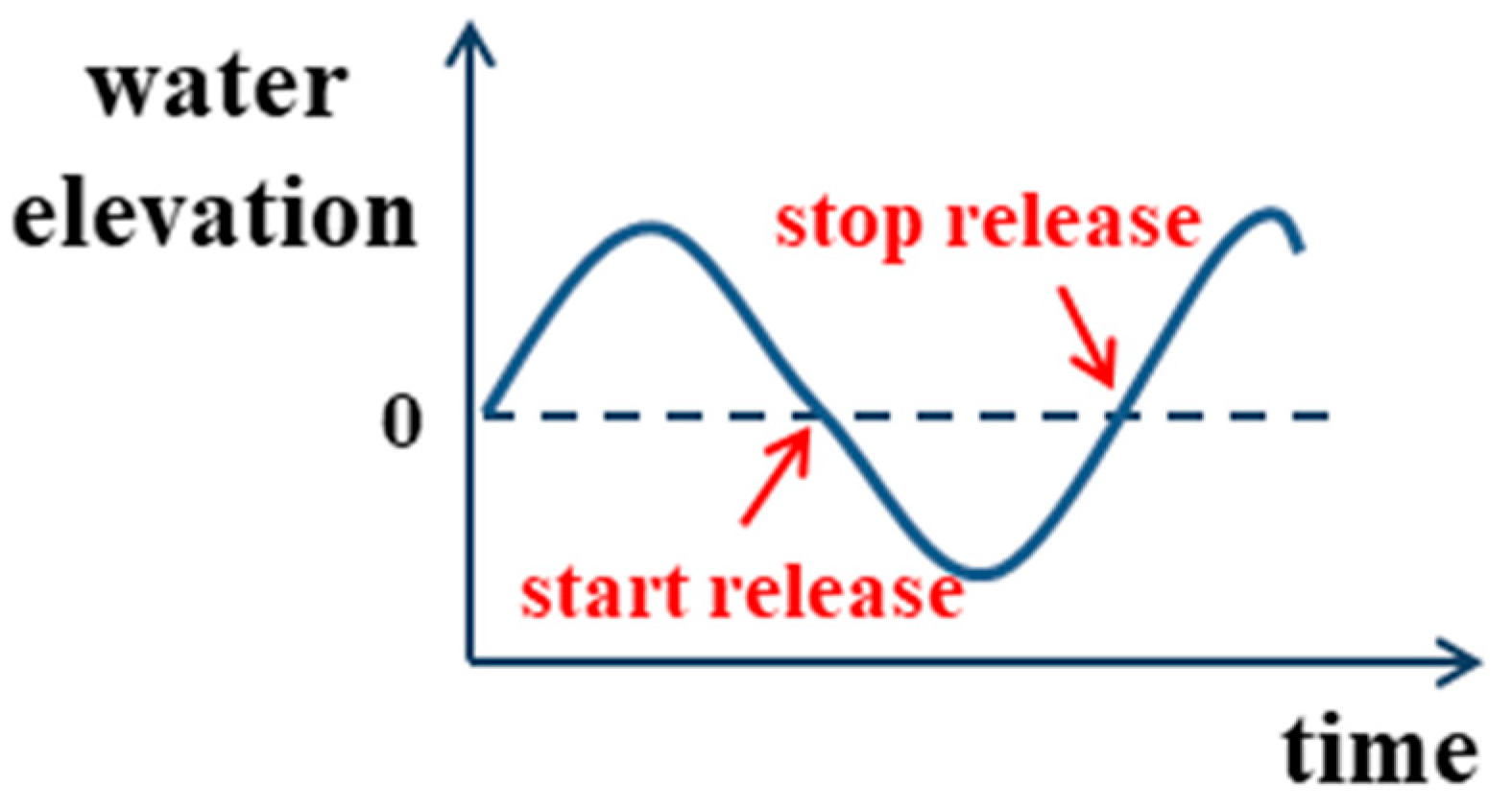 water elevation

stop release

0

start release

time